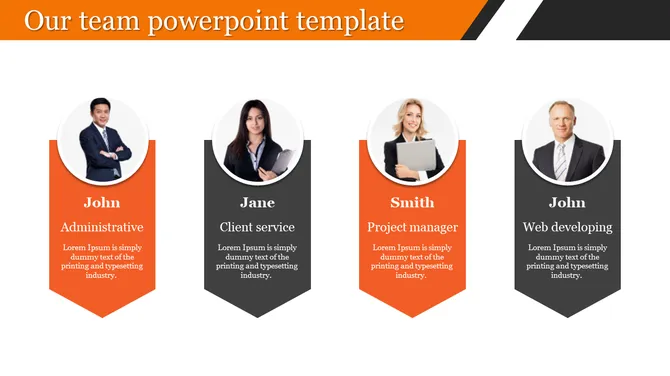 Our team powerpoint template

John

Administrative

Lorem Ipsum is simply dummy text of the printing and typesetting industry.

Jane

Client service

Lorem Ipsum is simply dummy text of the printing and typesetting industry.

Smith

Project manager

Lorem Ipsum is simply dummy text of the printing and typesetting industry.

John

Web developing

Lorem Ipsum is simply dummy text of the printing and typesetting industry.